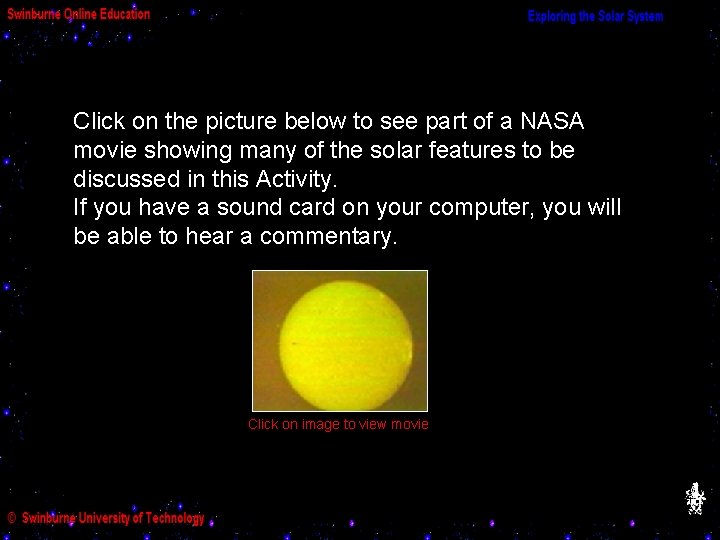 Swinburne Online Education

Exploring the Solar System

Click on the picture below to see part of a NASA movie showing many of the solar features to be discussed in this Activity.
If you have a sound card on your computer, you will be able to hear a commentary.

Click on image to view movie

© Swinburne University of Technology